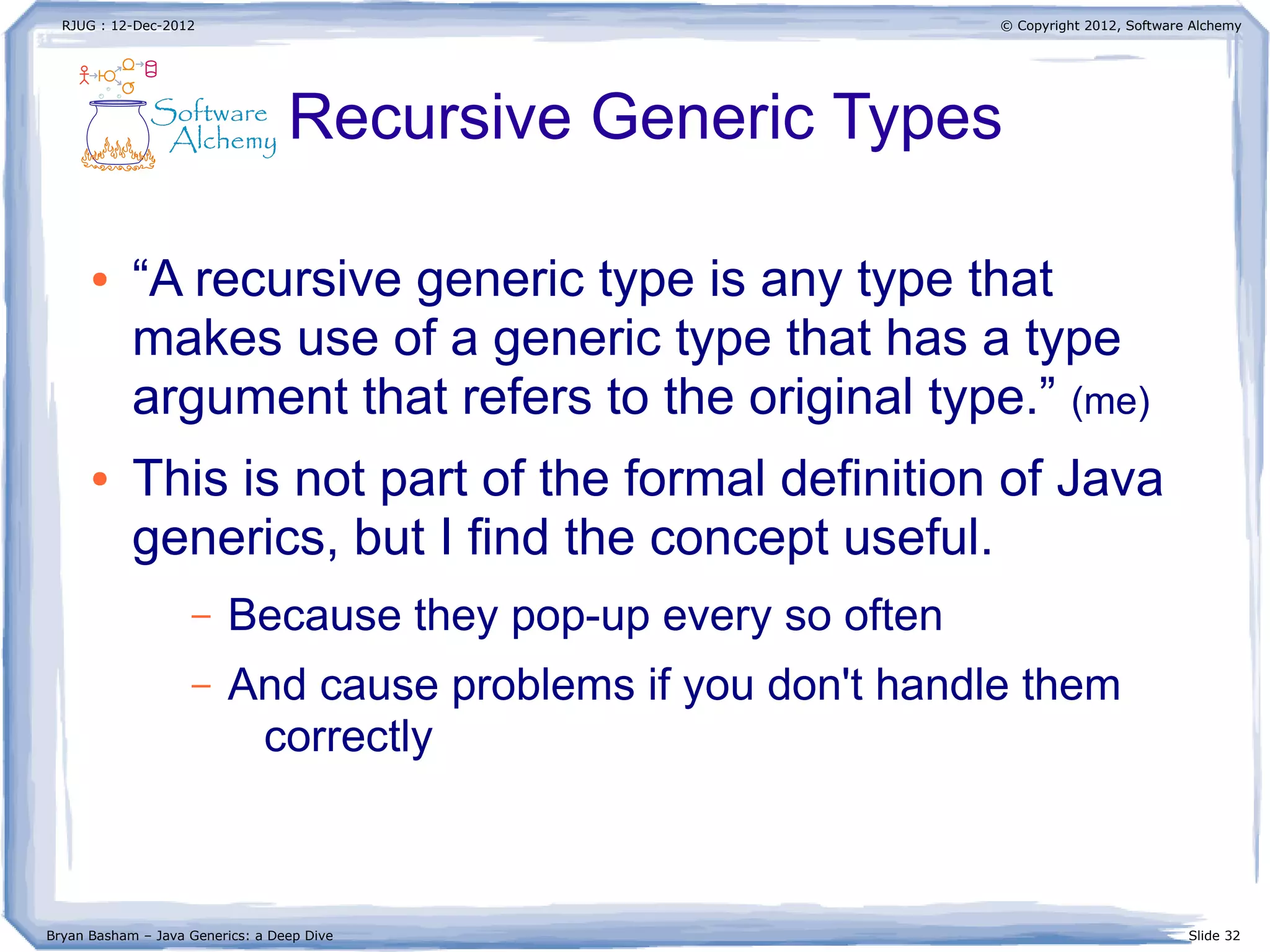 RJUG : 12-Dec-2012

© Copyright 2012, Software Alchemy

Software Alchemy

Recursive Generic Types

• “A recursive generic type is any type that makes use of a generic type that has a type argument that refers to the original type.” (me)

• This is not part of the formal definition of Java generics, but I find the concept useful.

– Because they pop-up every so often

– And cause problems if you don't handle them correctly

Bryan Basham – Java Generics: a Deep Dive

Slide 32